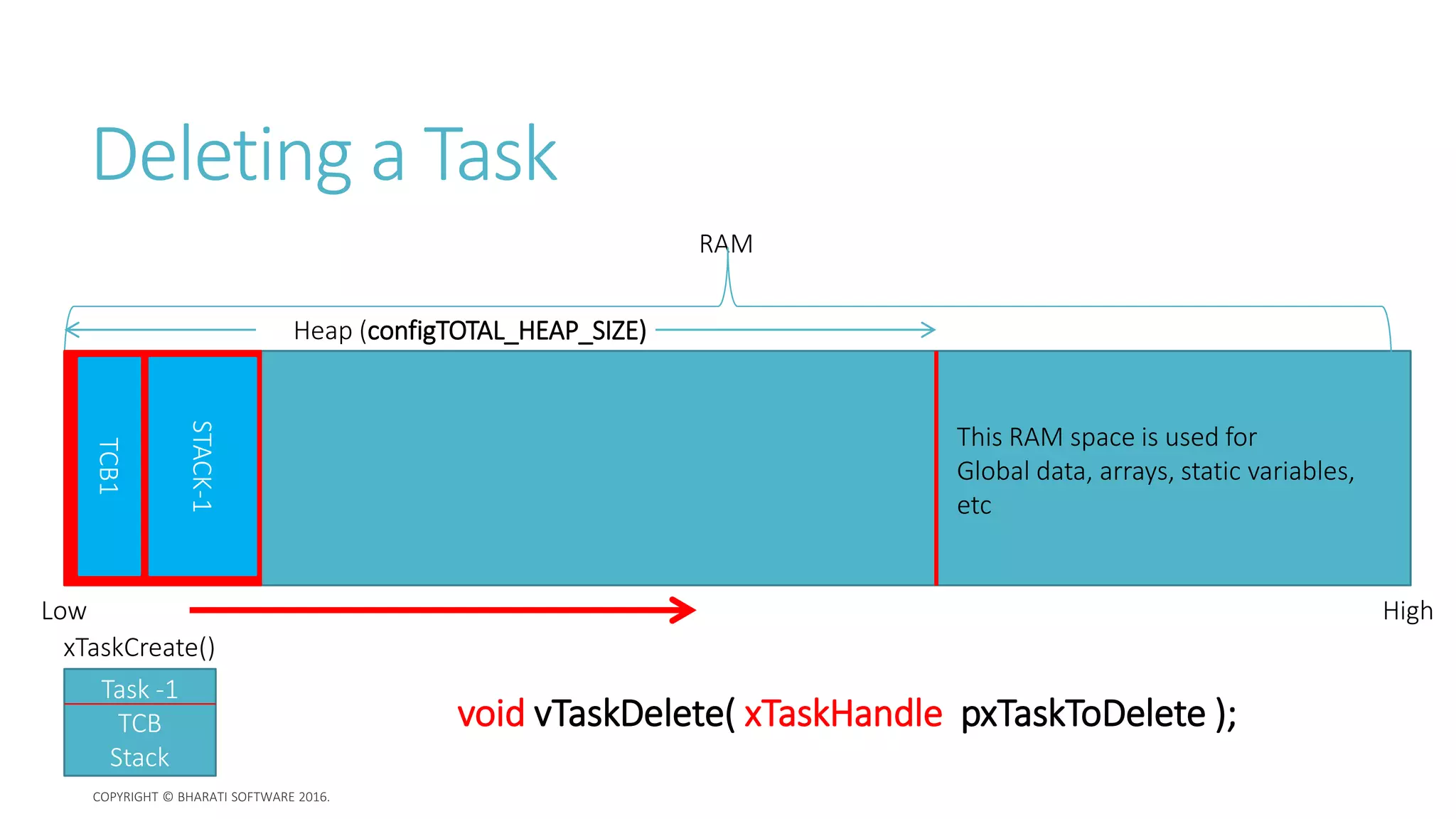 Deleting a Task

RAM

Heap (configTOTAL_HEAP_SIZE)

TCB1

STACK-1

This RAM space is used for Global data, arrays, static variables, etc

Low

High

xTaskCreate()

Task -1
TCB
Stack

void vTaskDelete( xTaskHandle pxTaskToDelete );

COPYRIGHT © BHARATI SOFTWARE 2016.